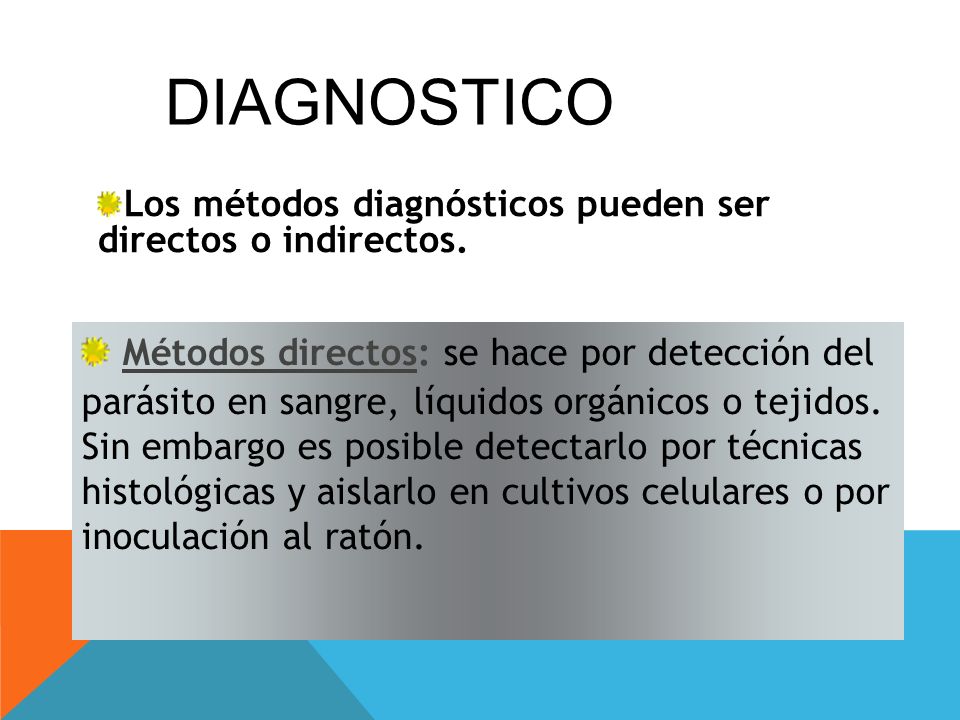 DIAGNOSTICO

Los métodos diagnósticos pueden ser directos o indirectos.

Métodos directos: se hace por detección del parásito en sangre, líquidos orgánicos o tejidos. Sin embargo es posible detectarlo por técnicas histológicas y aislarlo en cultivos celulares o por inoculación al ratón.